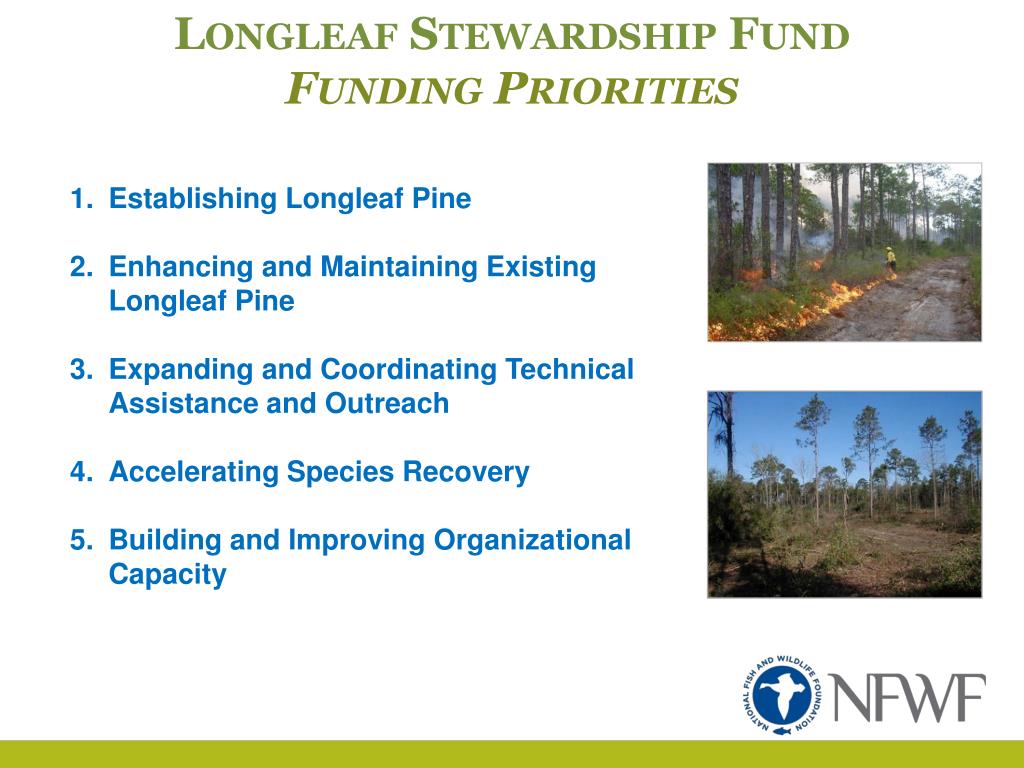 LONGLEAF STEWARDSHIP FUND
FUNDING PRIORITIES

1. Establishing Longleaf Pine

2. Enhancing and Maintaining Existing Longleaf Pine

3. Expanding and Coordinating Technical Assistance and Outreach

4. Accelerating Species Recovery

5. Building and Improving Organizational Capacity

NATIONAL FISH AND WILDLIFE FOUNDATION
NFWF